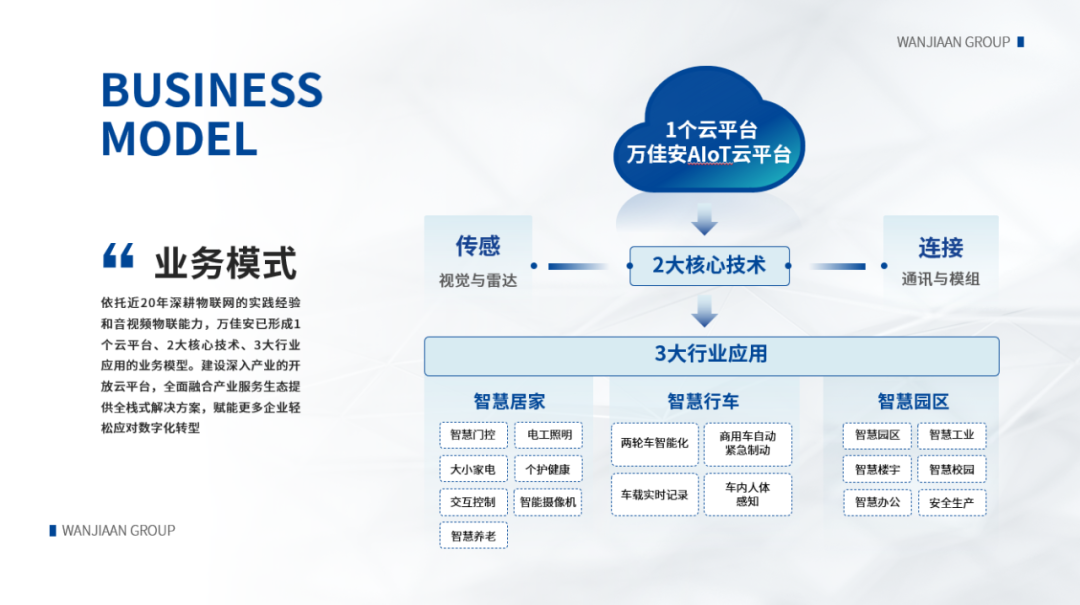 WANJIAAN GROUP

BUSINESS MODEL

“ 业务模式

依托近20年深耕物联网的实践经验和音视频物联能力，万佳安已形成1个云平台、2大核心技术、3大行业应用的业务模型。建设深入产业的开放云平台，全面融合产业服务生态提供全栈式解决方案，赋能更多企业轻松应对数字化转型

WANJIAAN GROUP

1个云平台
万佳安AIoT云平台

传感
视觉与雷达

2大核心技术

连接
通讯与模组

3大行业应用

智慧居家
智慧门控
电工照明
大小家电
个护健康
交互控制
智能摄像机
智慧养老

智慧行车
两轮车智能化
商用车自动紧急制动
车载实时记录
车内人体感知

智慧园区
智慧园区
智慧工业
智慧楼宇
智慧校园
智慧办公
安全生产